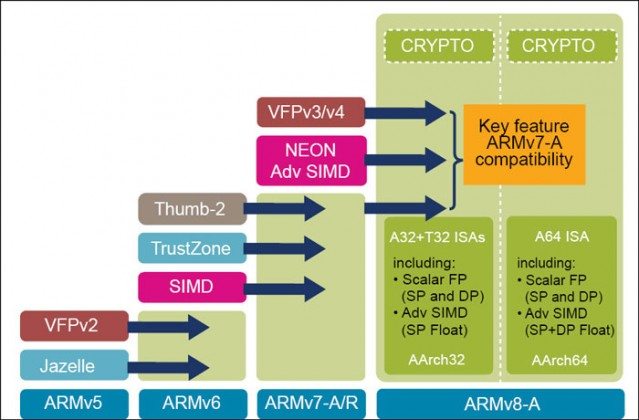 CRYPTO

CRYPTO

VFPv3/v4

NEON
Adv SIMD

Key feature ARMv7-A compatibility

Thumb-2

TrustZone

SIMD

VFPv2

Jazelle

A32+T32 ISAs

including:
• Scalar FP (SP and DP)
• Adv SIMD (SP Float)

AArch32

A64 ISA

including:
• Scalar FP (SP and DP)
• Adv SIMD (SP+DP Float)

AArch64

ARMv5

ARMv6

ARMv7-A/R

ARMv8-A